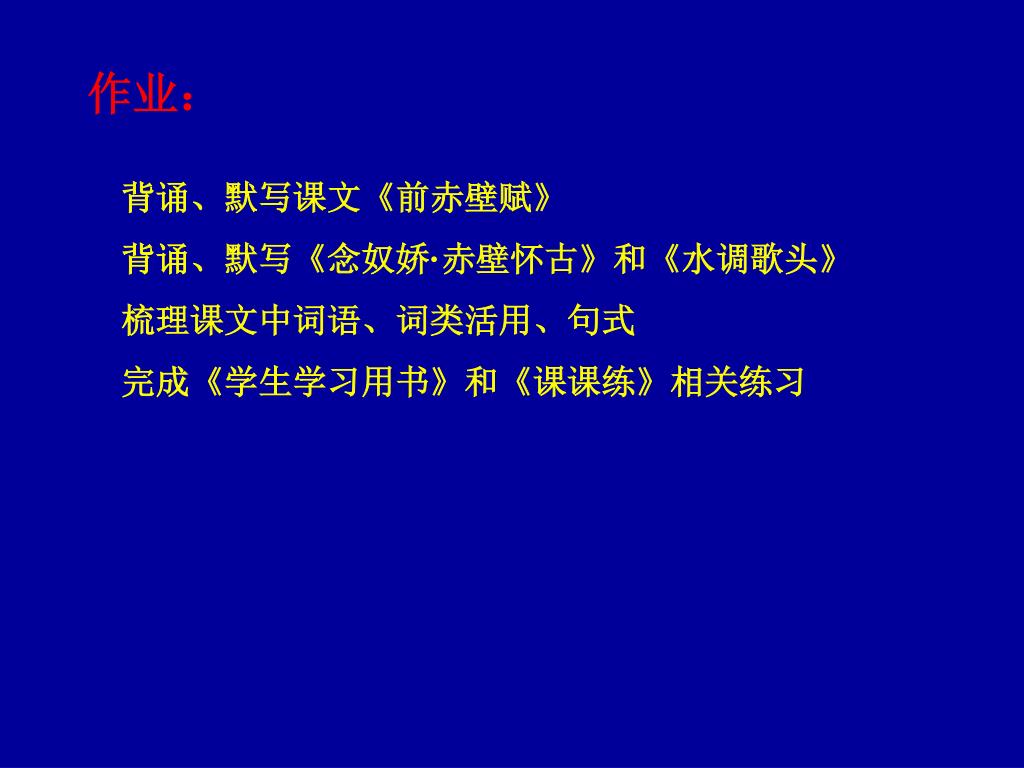 作业：

背诵、默写课文《前赤壁赋》

背诵、默写《念奴娇·赤壁怀古》和《水调歌头》

梳理课文中词语、词类活用、句式

完成《学生学习用书》和《课课练》相关练习